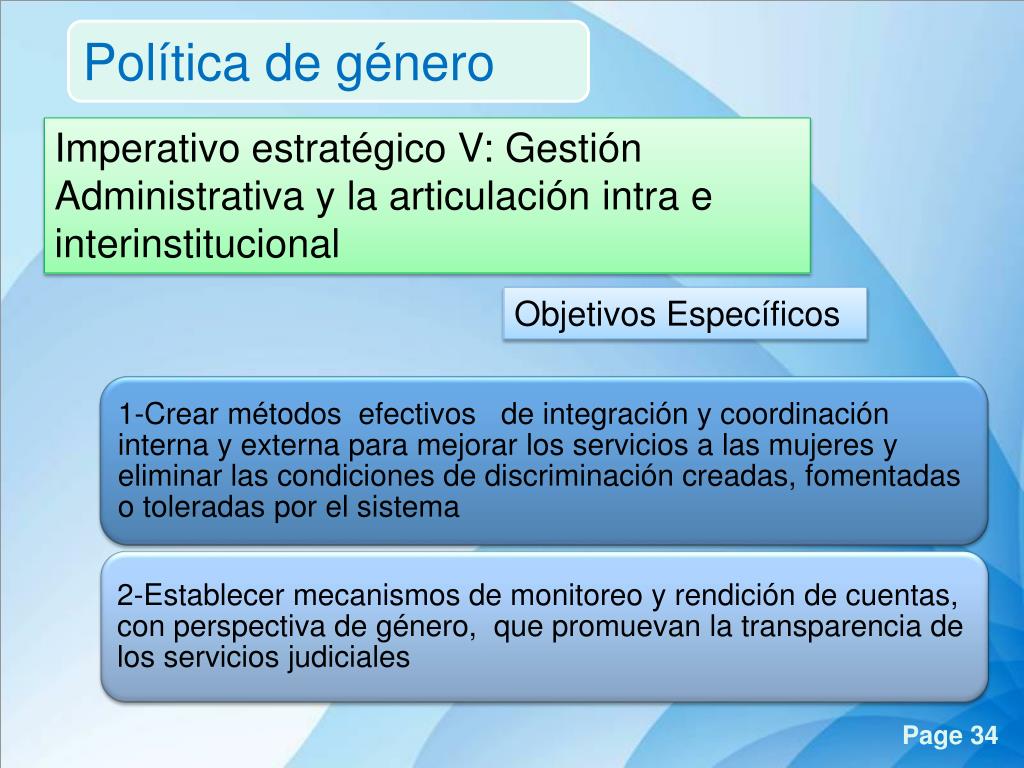 Política de género

Imperativo estratégico V: Gestión Administrativa y la articulación intra e interinstitucional

Objetivos Específicos

1-Crear métodos efectivos de integración y coordinación interna y externa para mejorar los servicios a las mujeres y eliminar las condiciones de discriminación creadas, fomentadas o toleradas por el sistema

2-Establecer mecanismos de monitoreo y rendición de cuentas, con perspectiva de género, que promuevan la transparencia de los servicios judiciales

Page 34